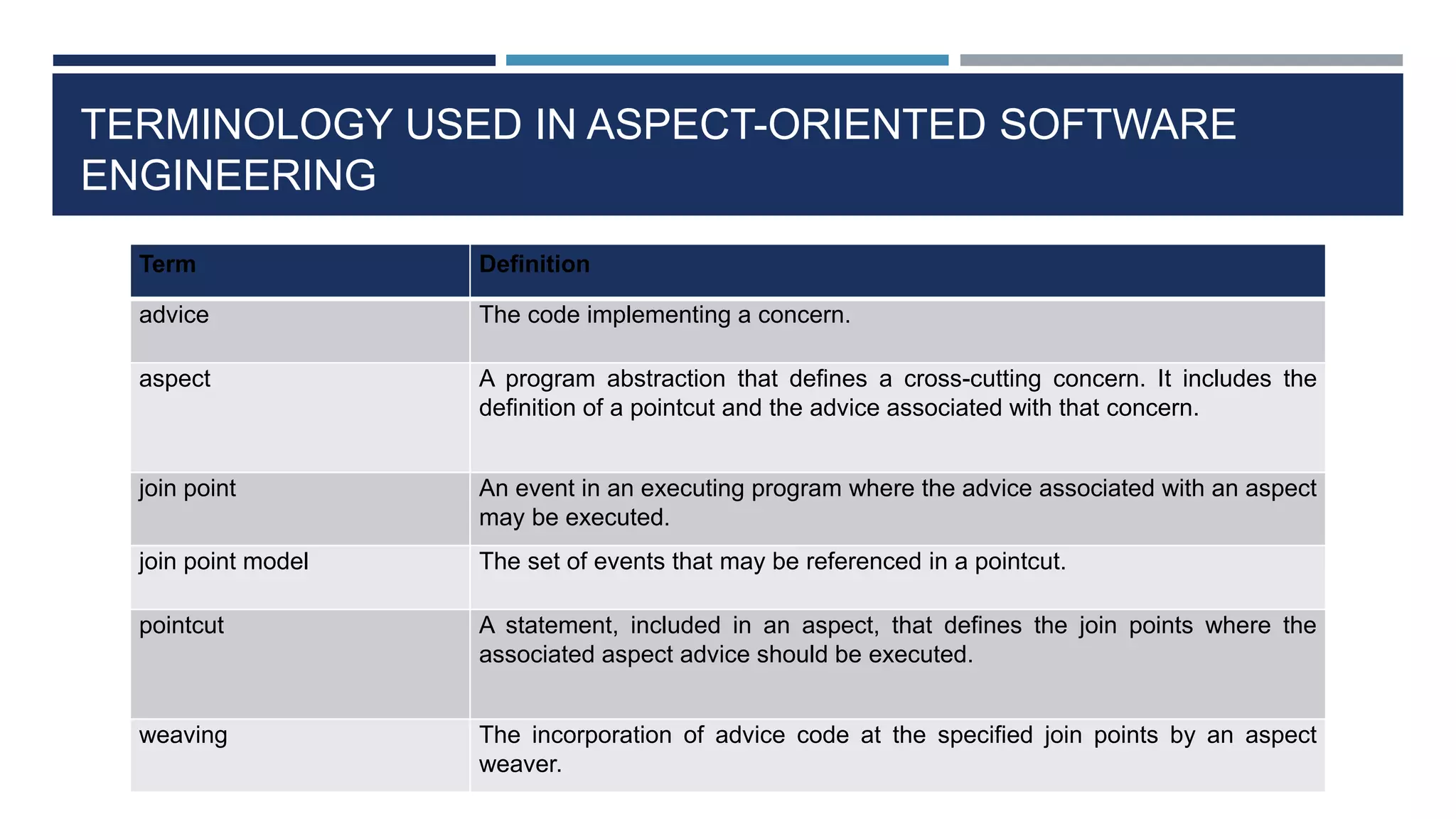 TERMINOLOGY USED IN ASPECT-ORIENTED SOFTWARE ENGINEERING

| Term | Definition |
|---|---|
| advice | The code implementing a concern. |
| aspect | A program abstraction that defines a cross-cutting concern. It includes the definition of a pointcut and the advice associated with that concern. |
| join point | An event in an executing program where the advice associated with an aspect may be executed. |
| join point model | The set of events that may be referenced in a pointcut. |
| pointcut | A statement, included in an aspect, that defines the join points where the associated aspect advice should be executed. |
| weaving | The incorporation of advice code at the specified join points by an aspect weaver. |